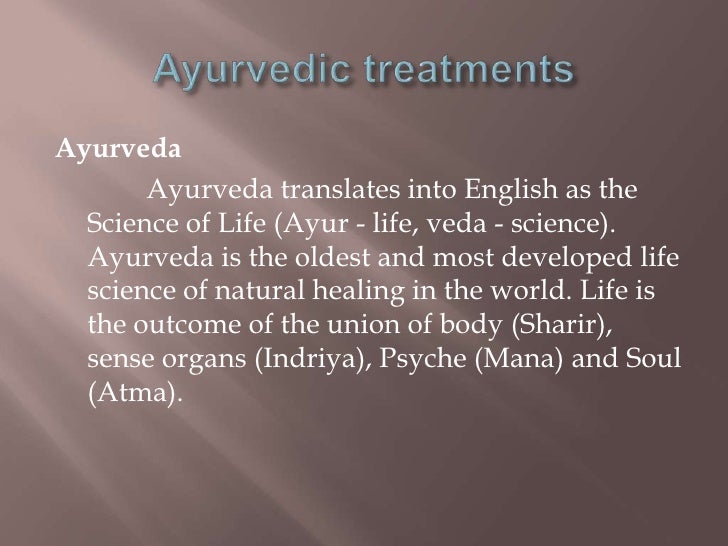 Ayurvedic treatments

Ayurveda

Ayurveda translates into English as the Science of Life (Ayur - life, veda - science). Ayurveda is the oldest and most developed life science of natural healing in the world. Life is the outcome of the union of body (Sharir), sense organs (Indriya), Psyche (Mana) and Soul (Atma).